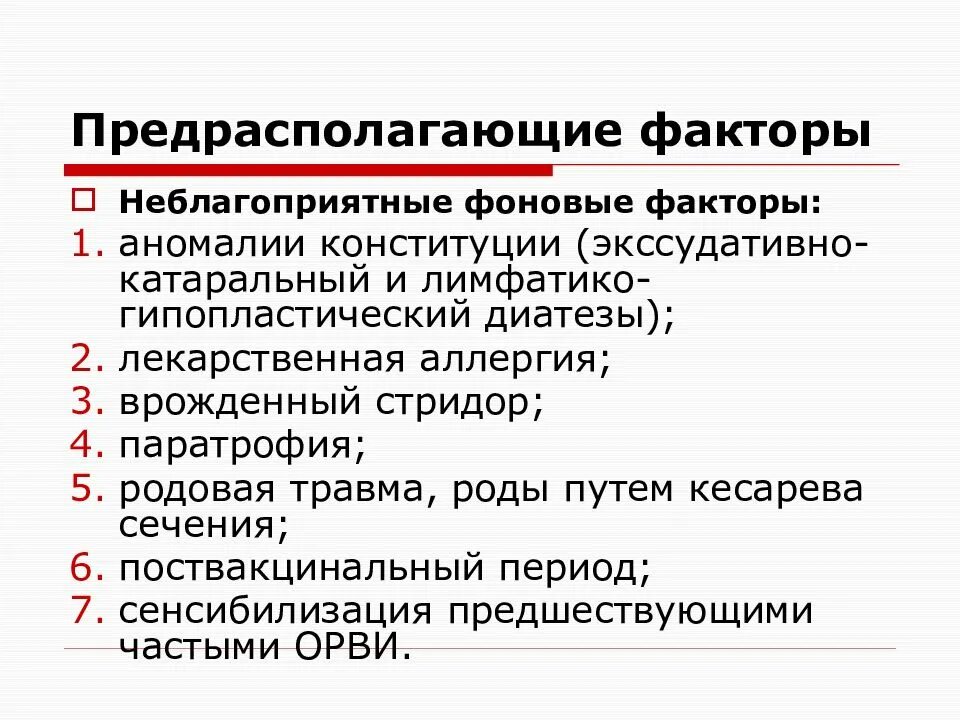 Предрасполагающие факторы

Неблагоприятные фоновые факторы:

1. аномалии конституции (экссудативно-катаральный и лимфатико-гипопластический диатезы);
2. лекарственная аллергия;
3. врожденный стридор;
4. паратрофия;
5. родовая травма, роды путем кесарева сечения;
6. поствакцинальный период;
7. сенсибилизация предшествующими частыми ОРВИ.